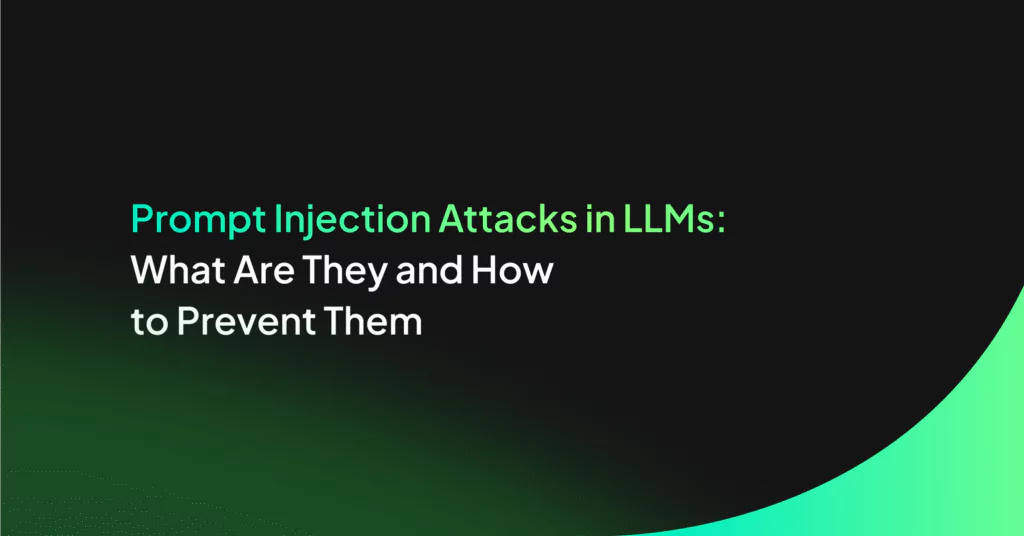 Prompt Injection Attacks in LLMs: What Are They and How to Prevent Them